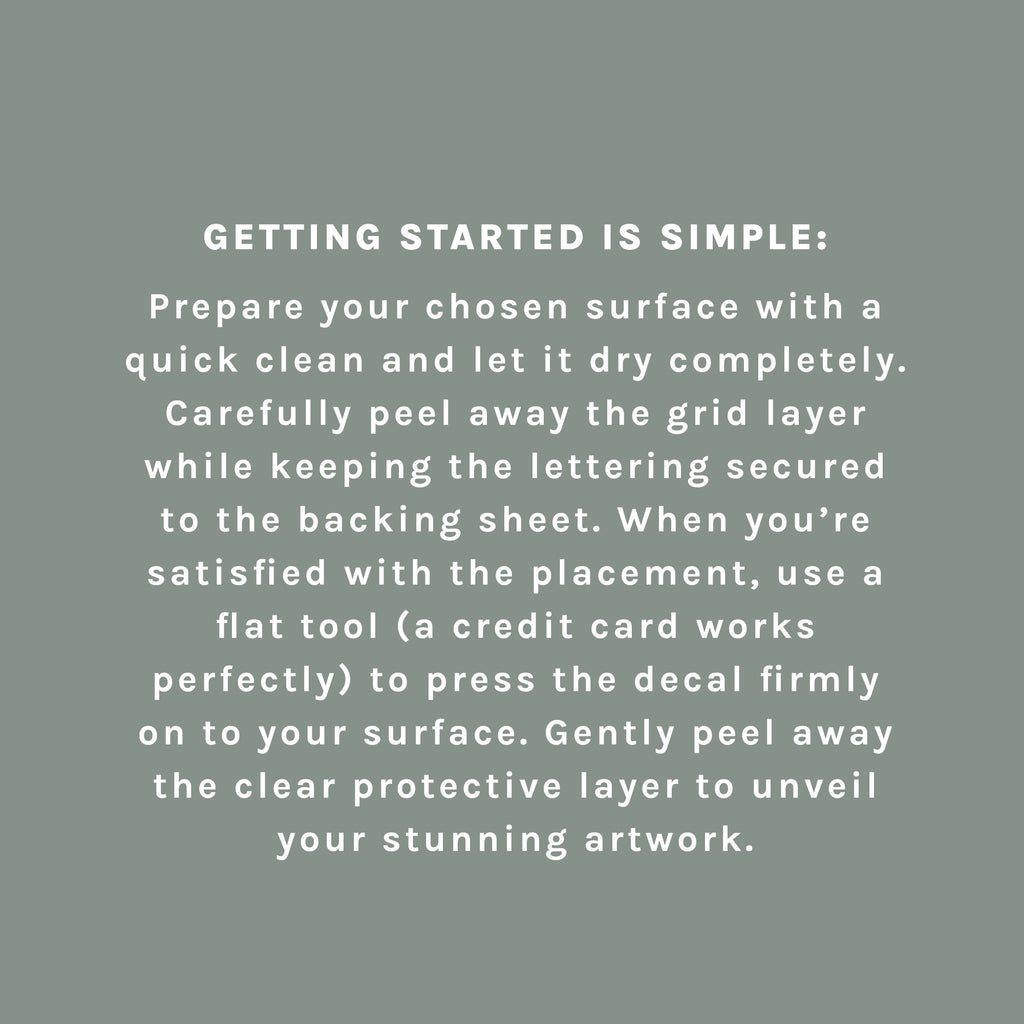 GETTING STARTED IS SIMPLE:

Prepare your chosen surface with a quick clean and let it dry completely. Carefully peel away the grid layer while keeping the lettering secured to the backing sheet. When you’re satisfied with the placement, use a flat tool (a credit card works perfectly) to press the decal firmly on to your surface. Gently peel away the clear protective layer to unveil your stunning artwork.